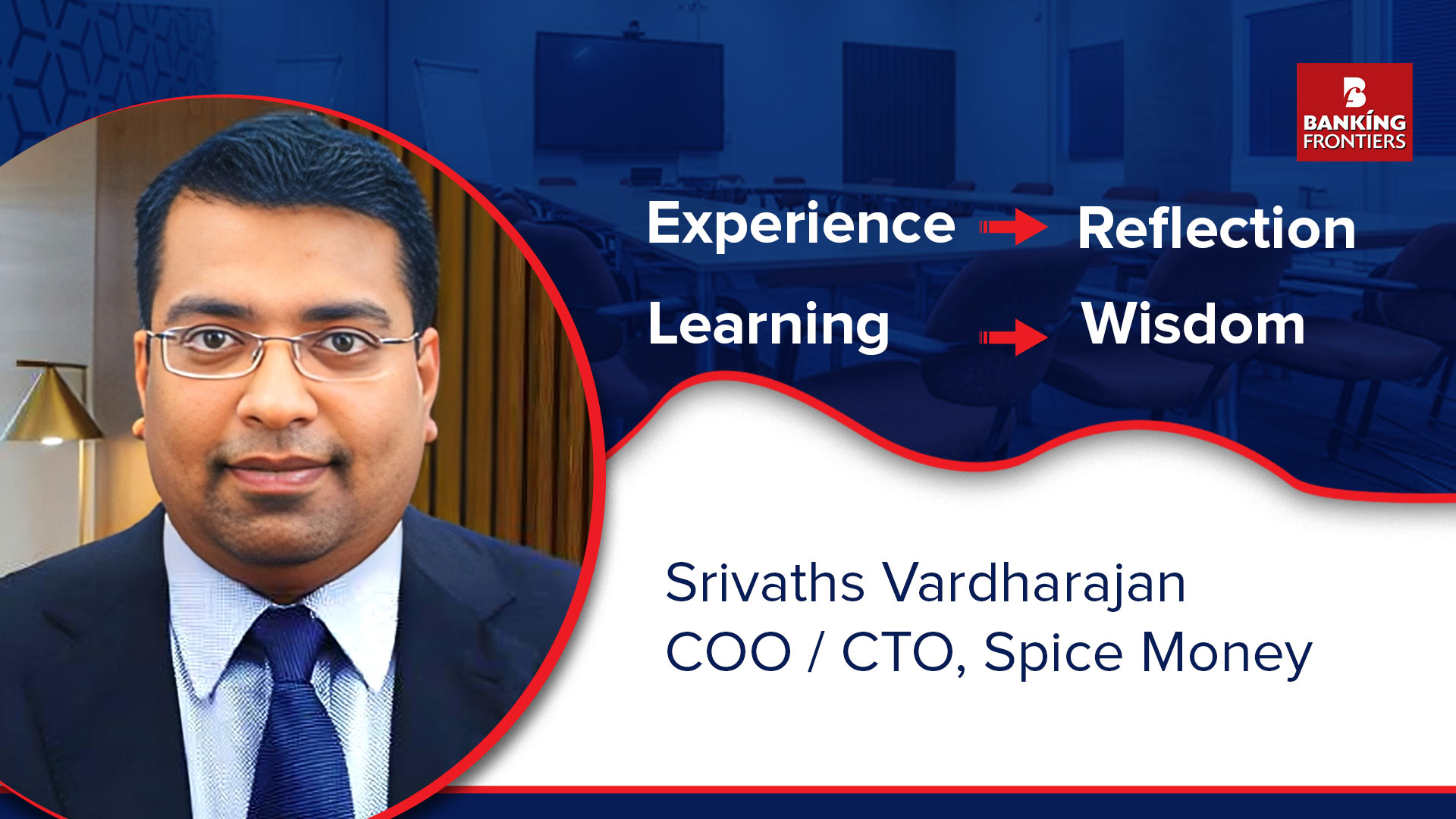 BANKING FRONTIERS

Experience → Reflection
Learning → Wisdom

Srivaths Vardharajan
COO / CTO, Spice Money